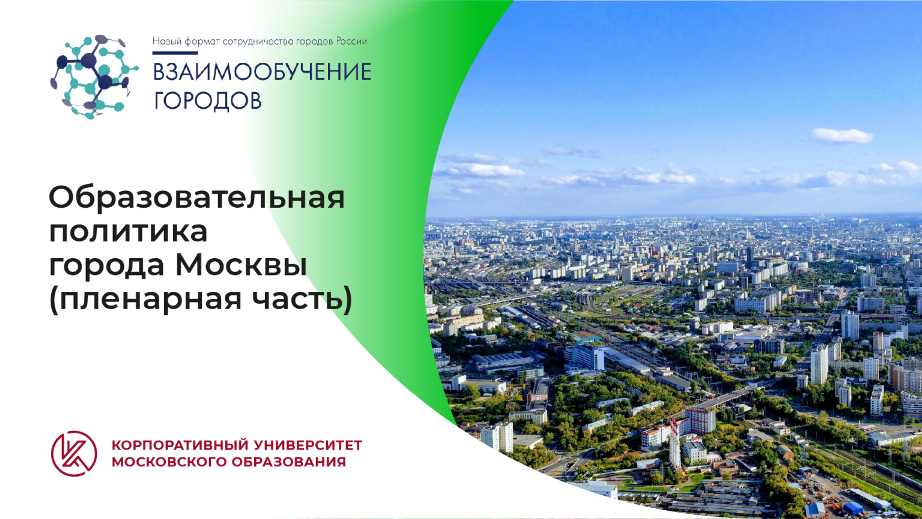 Новый формат сотрудничества городов России
ВЗАИМООБУЧЕНИЕ ГОРОДОВ

Образовательная политика города Москвы (пленарная часть)

КОРПОРАТИВНЫЙ УНИВЕРСИТЕТ МОСКОВСКОГО ОБРАЗОВАНИЯ